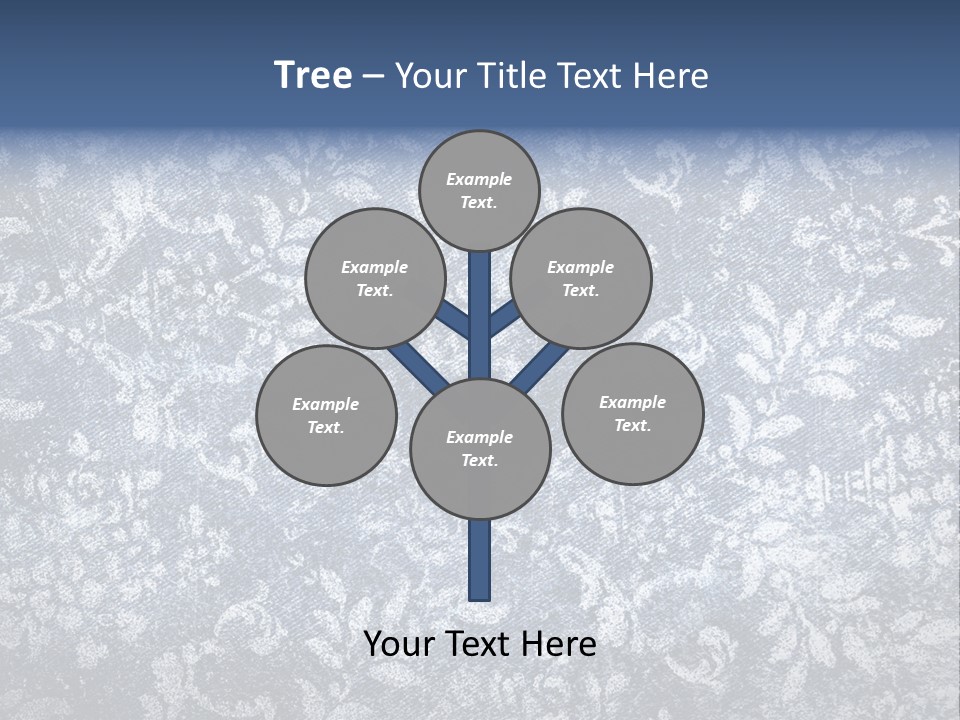 Tree – Your Title Text Here

Example Text.

Example Text.

Example Text.

Example Text.

Example Text.

Example Text.

Your Text Here